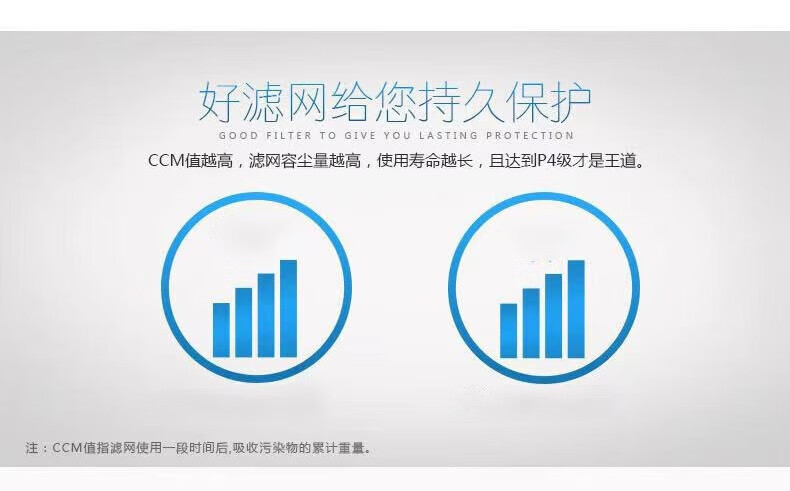 好滤网给您持久保护

GOOD FILTER TO GIVE YOU LASTING PROTECTION

CCM值越高，滤网容尘量越高，使用寿命越长，且达到P4级才是王道。

注：CCM值指滤网使用一段时间后,吸收污染物的累计重量。